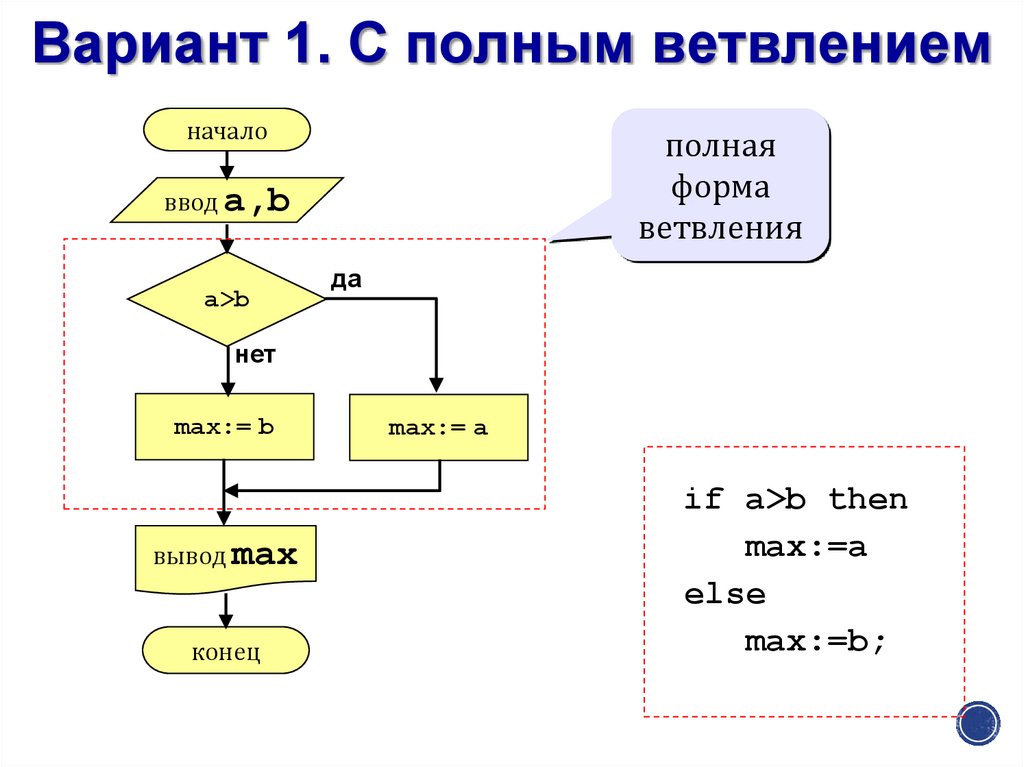 Вариант 1. С полным ветвлением

начало

ввод a,b

a>b

да

нет

max:= b

max:= a

вывод max

конец

полная форма ветвления

if a>b then
   max:=a
else
   max:=b;